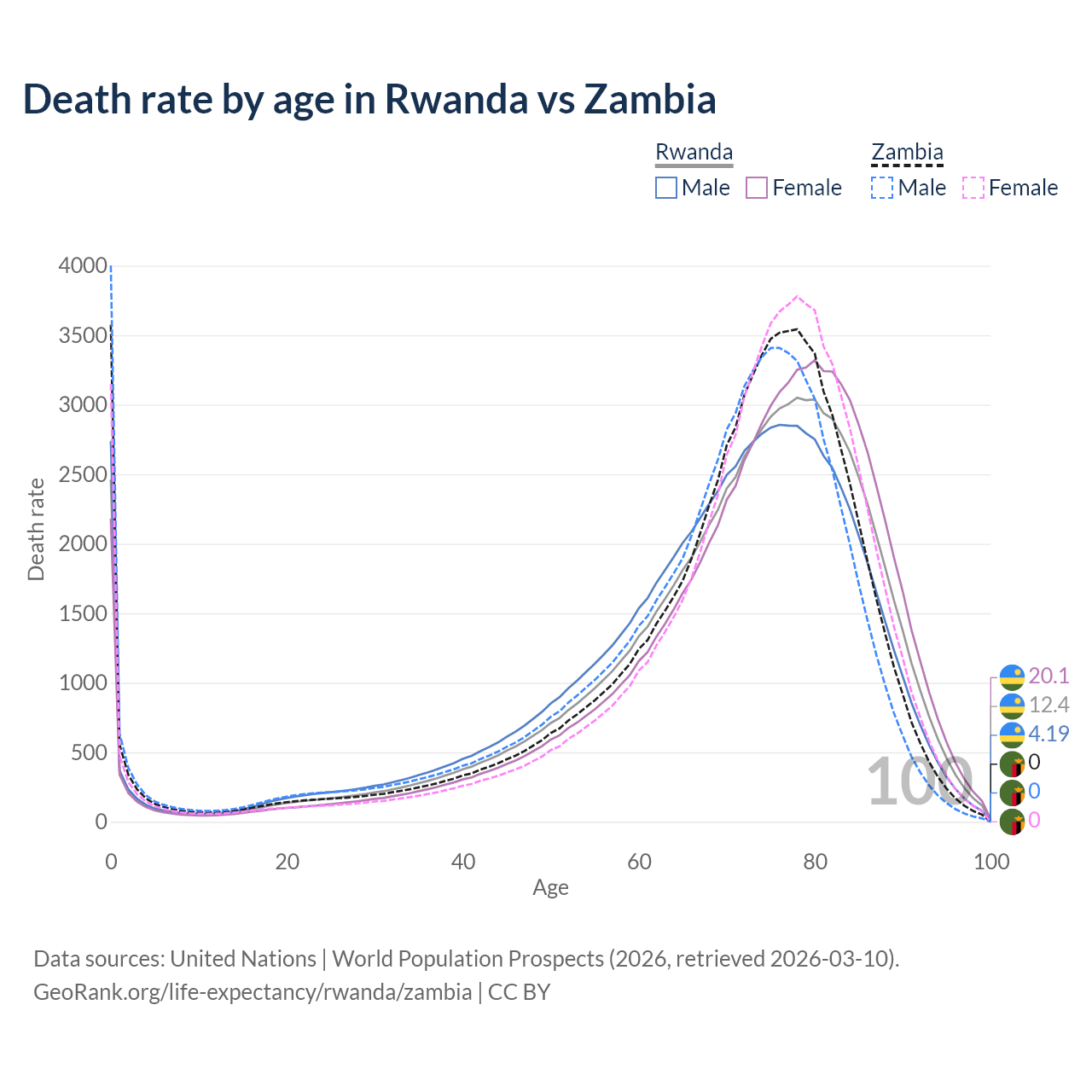 Death rate by age in Rwanda vs Zambia

Rwanda
Male Female

Zambia
Male Female

Death rate

4000
3500
3000
2500
2000
1500
1000
500
0

0
20
40
60
80
100

Age

100

20.1
12.4
4.19
0
0
0

Data sources: United Nations | World Population Prospects (2026, retrieved 2026-03-10).
GeoRank.org/life-expectancy/rwanda/zambia | CC BY